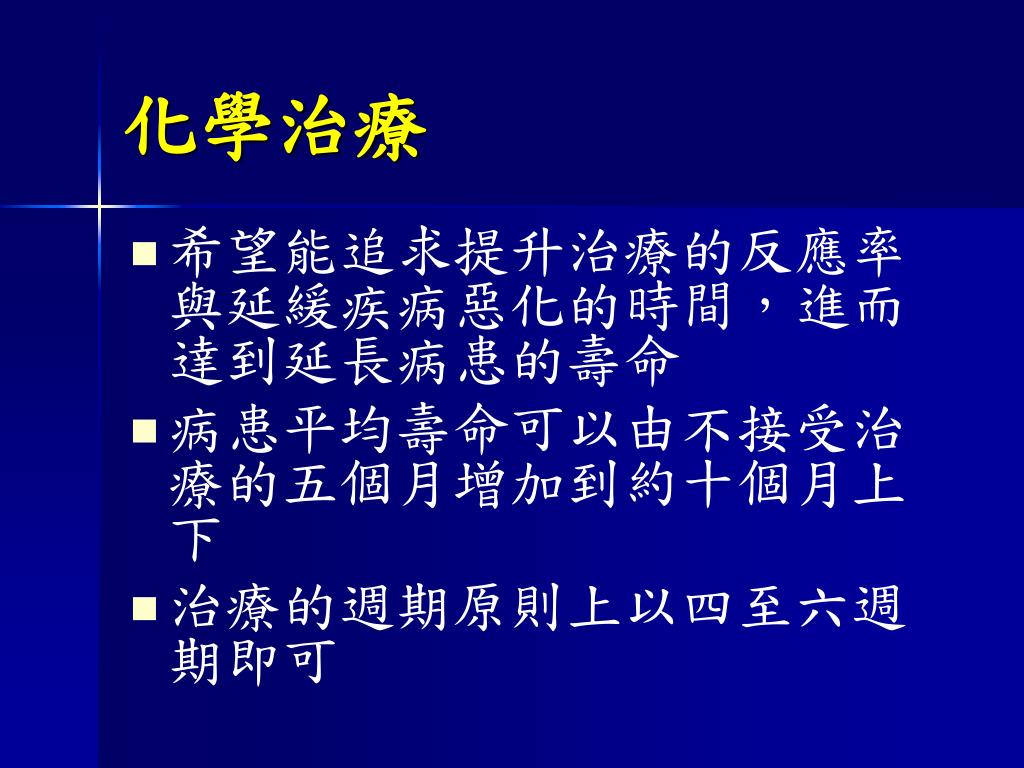 化學治療

■ 希望能追求提升治療的反應率與延緩疾病惡化的時間，進而達到延長病患的壽命

■ 病患平均壽命可以由不接受治療的五個月增加到約十個月上下

■ 治療的週期原則上以四至六週期即可